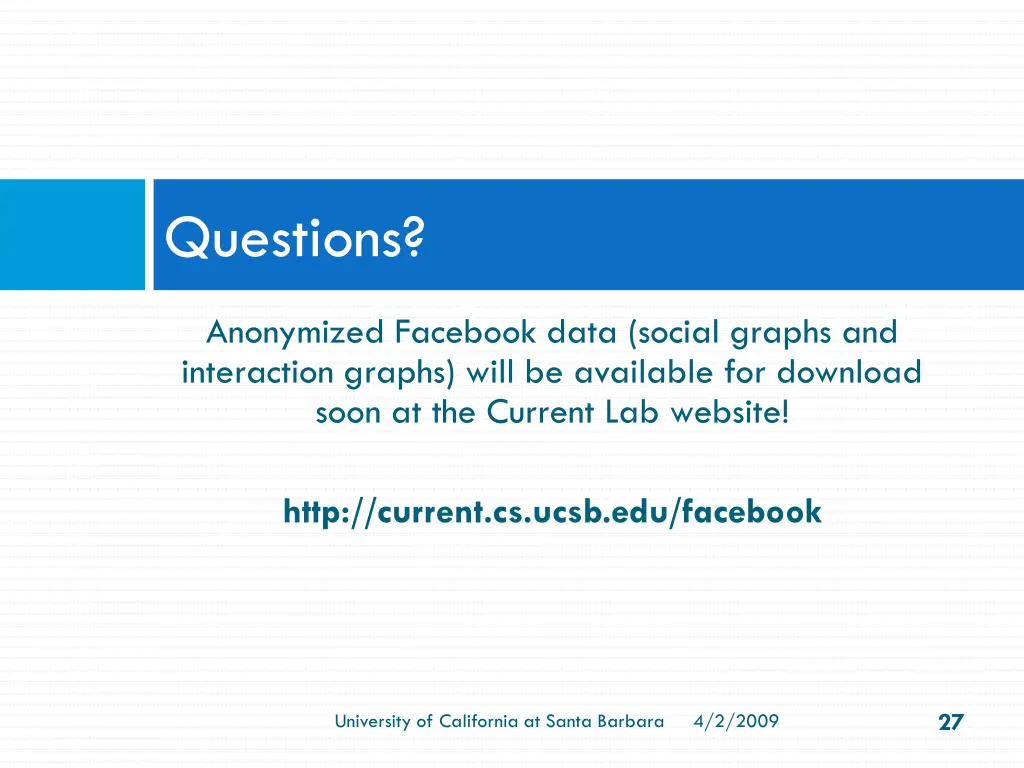 Questions?

Anonymized Facebook data (social graphs and interaction graphs) will be available for download soon at the Current Lab website!

http://current.cs.ucsb.edu/facebook

University of California at Santa Barbara 4/2/2009 27